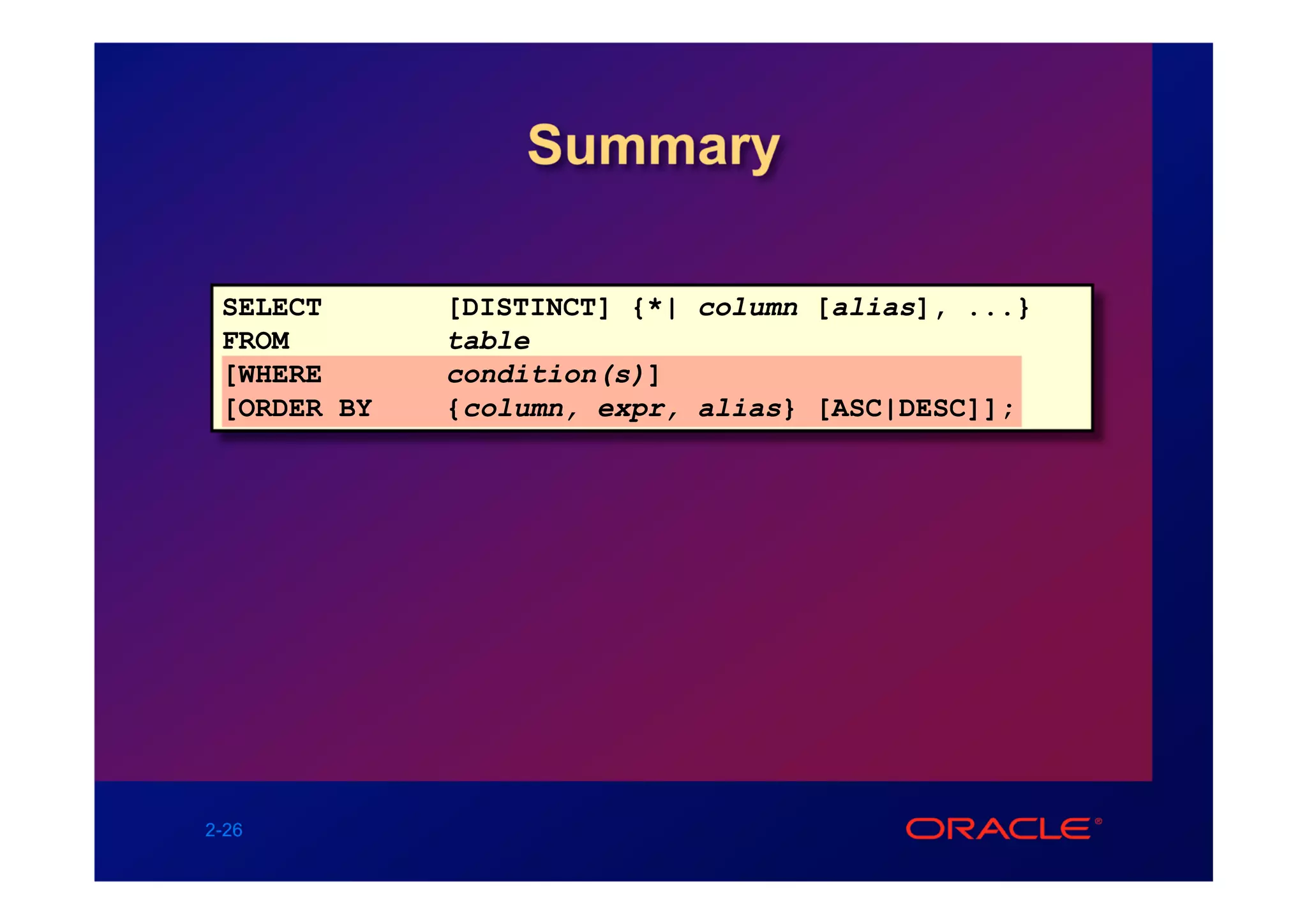 Summary

SELECT [DISTINCT] {*| column [alias], ...}
FROM table
[WHERE condition(s)]
[ORDER BY {column, expr, alias} [ASC|DESC]];

2-26

ORACLE®